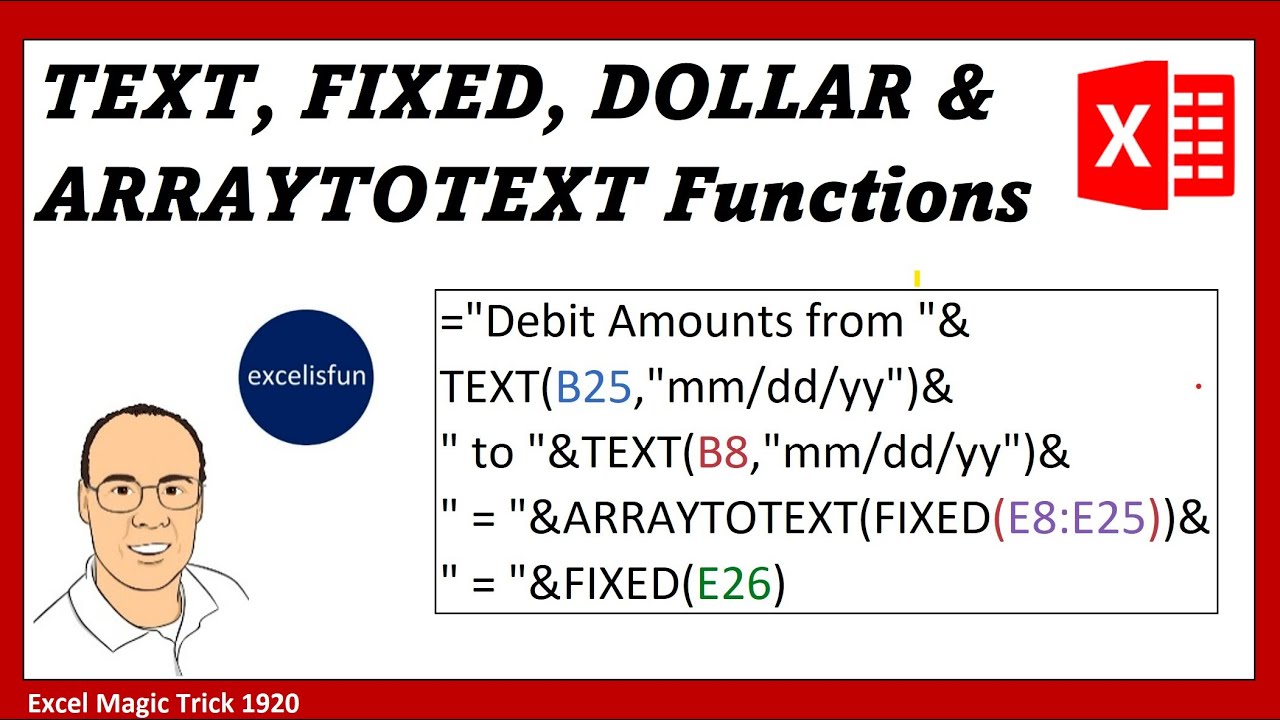 TEXT, FIXED, DOLLAR & ARRAYTOTEXT Functions

X

excelisfun

="Debit Amounts from "&
TEXT(B25,"mm/dd/yy")&
" to "&TEXT(B8,"mm/dd/yy")&
" = "&ARRAYTOTEXT(FIXED(E8:E25))&
" = "&FIXED(E26)

Excel Magic Trick 1920